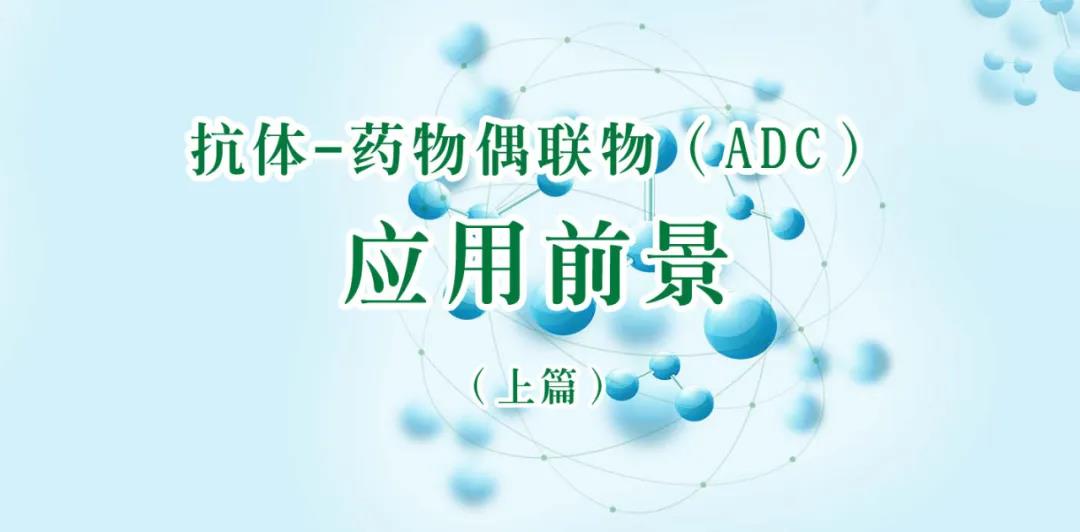 抗体-药物偶联物（ADC）

应用前景

（上篇）